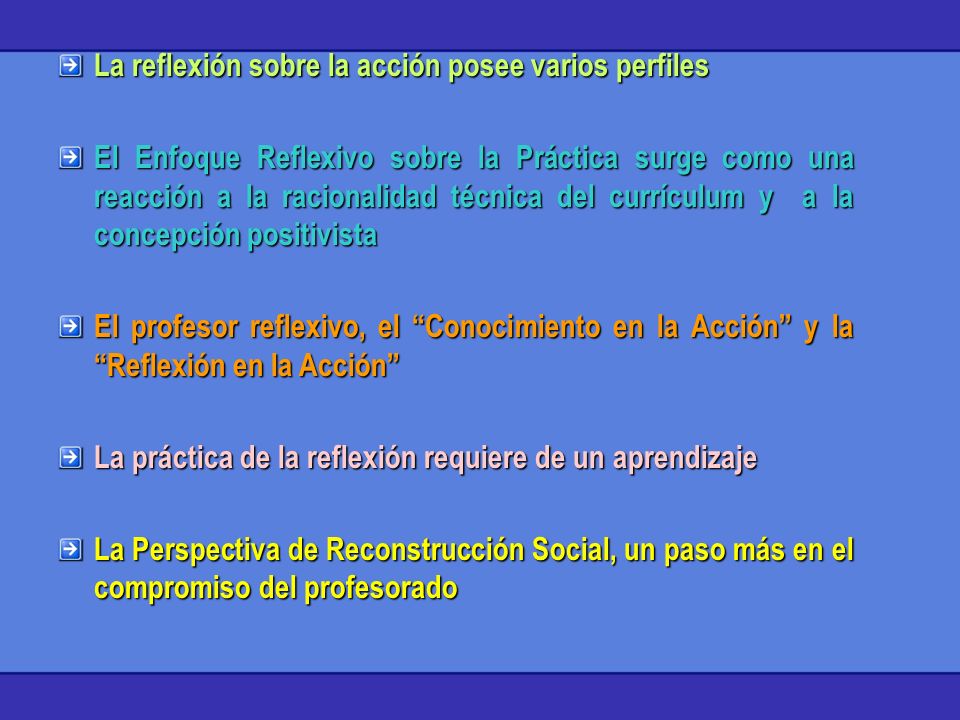 La reflexión sobre la acción posee varios perfiles

El Enfoque Reflexivo sobre la Práctica surge como una reacción a la racionalidad técnica del currículum y a la concepción positivista

El profesor reflexivo, el “Conocimiento en la Acción” y la “Reflexión en la Acción”

La práctica de la reflexión requiere de un aprendizaje

La Perspectiva de Reconstrucción Social, un paso más en el compromiso del profesorado